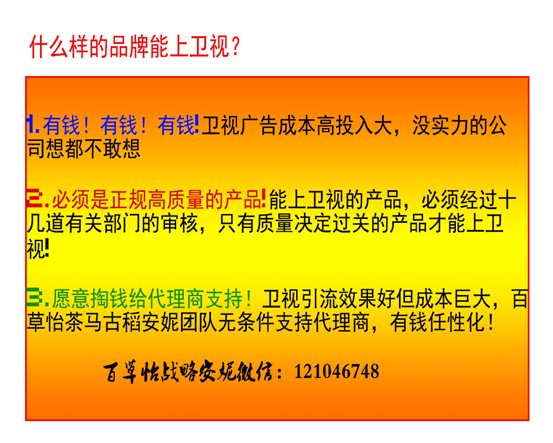 什么样的品牌能上卫视？

1.有钱！有钱！有钱!卫视广告成本高投入大，没实力的公司想都不敢想

2.必须是正规高质量的产品!能上卫视的产品，必须经过十几道有关部门的审核，只有质量决定过关的产品才能上卫视!

3.愿意掏钱给代理商支持！卫视引流效果好但成本巨大，百草怡茶马古稻安妮团队无条件支持代理商，有钱任性化！

百草怡战略安妮微信：121046748